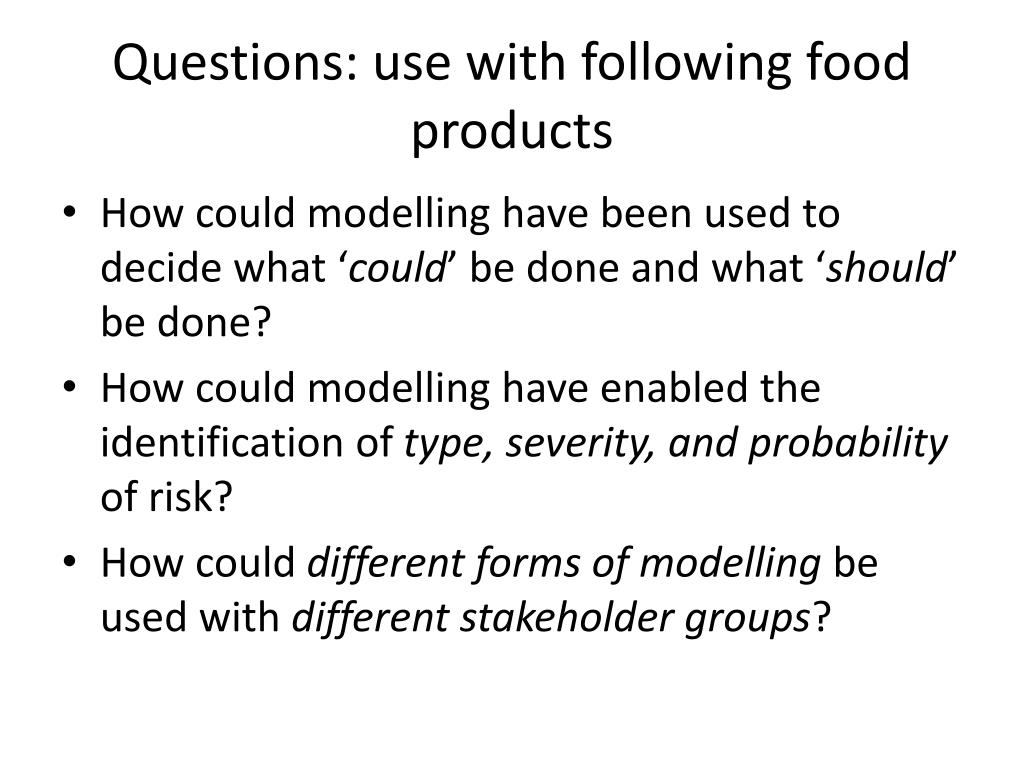 Questions: use with following food products

• How could modelling have been used to decide what ‘could’ be done and what ‘should’ be done?
• How could modelling have enabled the identification of type, severity, and probability of risk?
• How could different forms of modelling be used with different stakeholder groups?